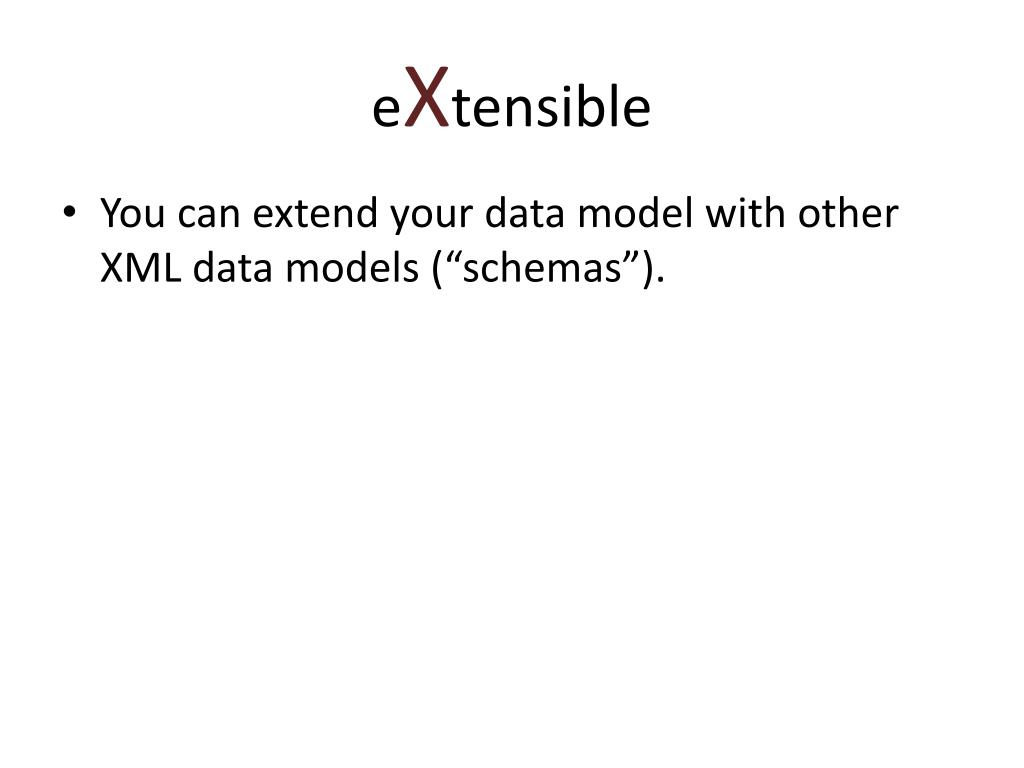 eXtensible

• You can extend your data model with other XML data models (“schemas”).